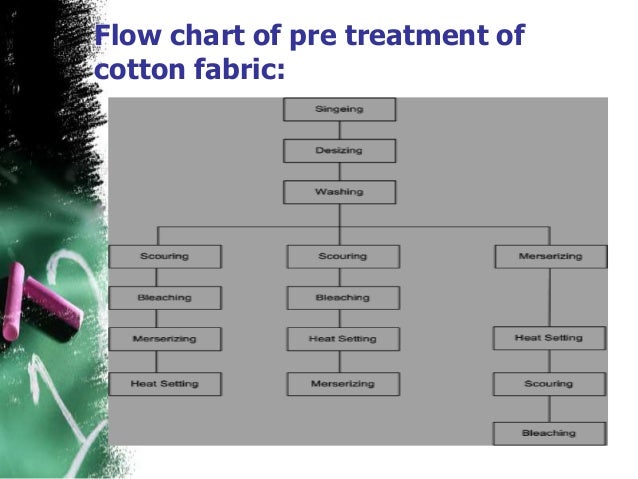 Flow chart of pre treatment of cotton fabric:

Singeing

Desizing

Washing

Scouring

Bleaching

Merserizing

Heat Setting

Scouring

Bleaching

Heat Setting

Merserizing

Merserizing

Heat Setting

Scouring

Bleaching